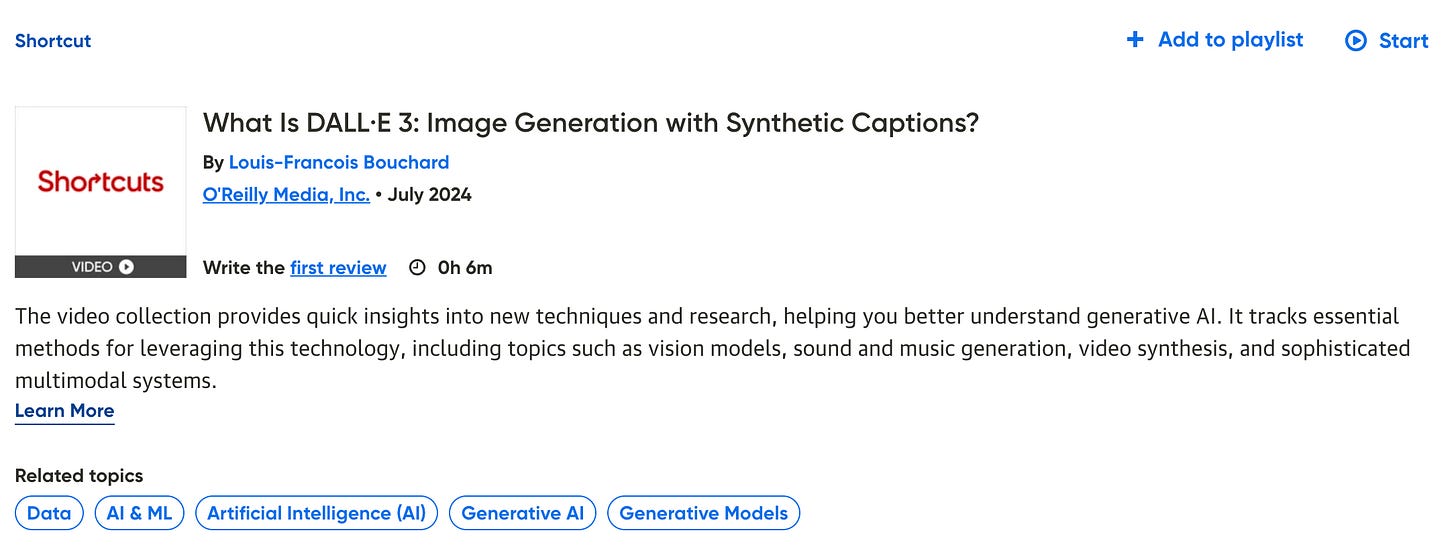 Shortcut

+ Add to playlist

Start

Shortcuts

VIDEO

What Is DALL·E 3: Image Generation with Synthetic Captions?

By Louis-Francois Bouchard

O'Reilly Media, Inc. • July 2024

Write the first review 0h 6m

The video collection provides quick insights into new techniques and research, helping you better understand generative AI. It tracks essential methods for leveraging this technology, including topics such as vision models, sound and music generation, video synthesis, and sophisticated multimodal systems.

Learn More

Related topics

Data AI & ML Artificial Intelligence (AI) Generative AI Generative Models